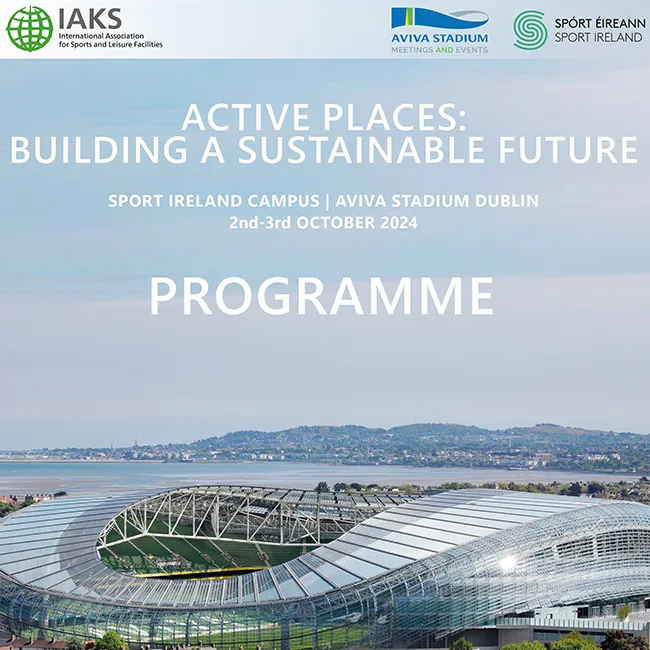 IAKS
International Association for Sports and Leisure Facilities

AVIVA STADIUM
MEETINGS AND EVENTS

SPÓRT ÉIREANN
SPORT IRELAND

ACTIVE PLACES:
BUILDING A SUSTAINABLE FUTURE

SPORT IRELAND CAMPUS | AVIVA STADIUM DUBLIN
2nd-3rd OCTOBER 2024

PROGRAMME